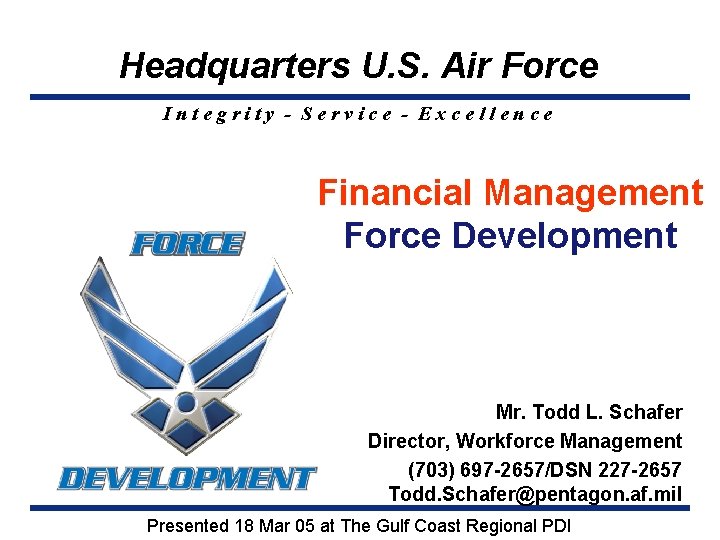 Headquarters U.S. Air Force

Integrity - Service - Excellence

Financial Management
Force Development

FORCE

DEVELOPMENT

Mr. Todd L. Schafer
Director, Workforce Management
(703) 697-2657/DSN 227-2657
Todd.Schafer@pentagon.af.mil

Presented 18 Mar 05 at The Gulf Coast Regional PDI